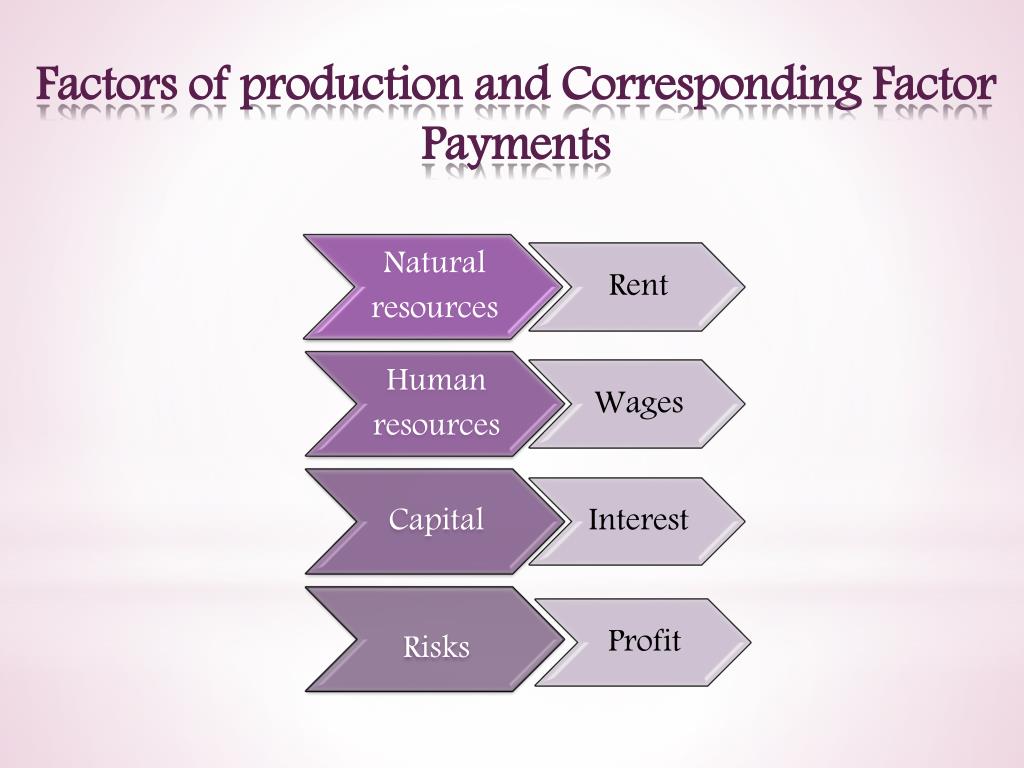 Factors of production and Corresponding Factor Payments

Natural resources

Rent

Human resources

Wages

Capital

Interest

Risks

Profit